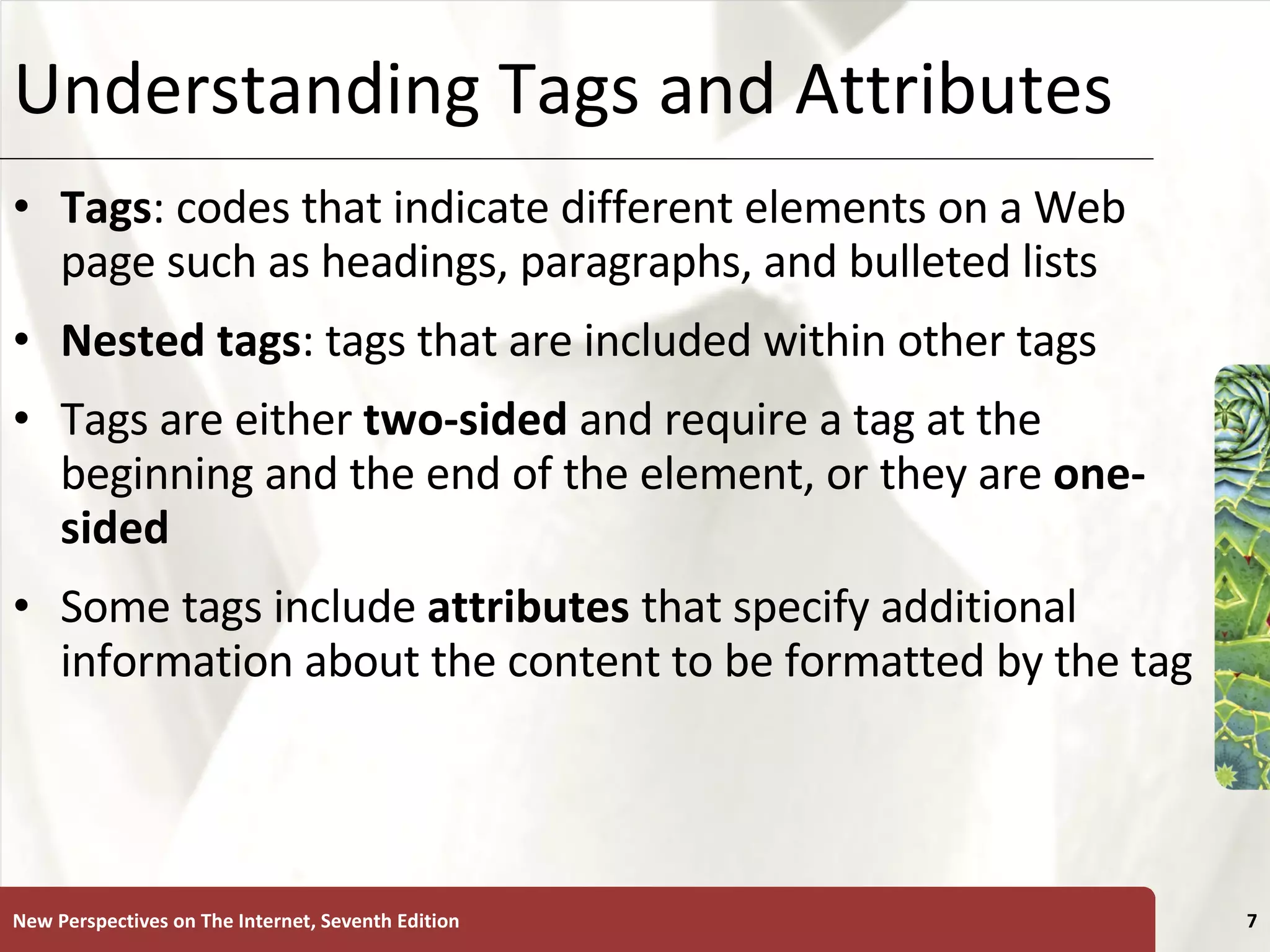 Understanding Tags and Attributes

• Tags: codes that indicate different elements on a Web page such as headings, paragraphs, and bulleted lists

• Nested tags: tags that are included within other tags

• Tags are either two-sided and require a tag at the beginning and the end of the element, or they are one-sided

• Some tags include attributes that specify additional information about the content to be formatted by the tag

New Perspectives on The Internet, Seventh Edition

7